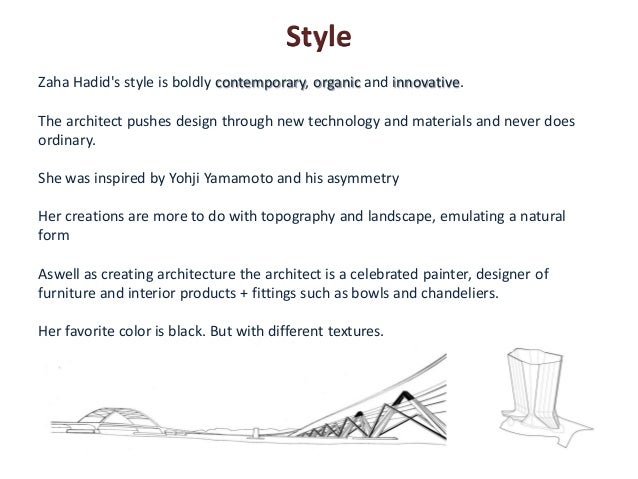 Style

Zaha Hadid's style is boldly contemporary, organic and innovative.

The architect pushes design through new technology and materials and never does ordinary.

She was inspired by Yohji Yamamoto and his asymmetry

Her creations are more to do with topography and landscape, emulating a natural form

Aswell as creating architecture the architect is a celebrated painter, designer of furniture and interior products + fittings such as bowls and chandeliers.

Her favorite color is black. But with different textures.